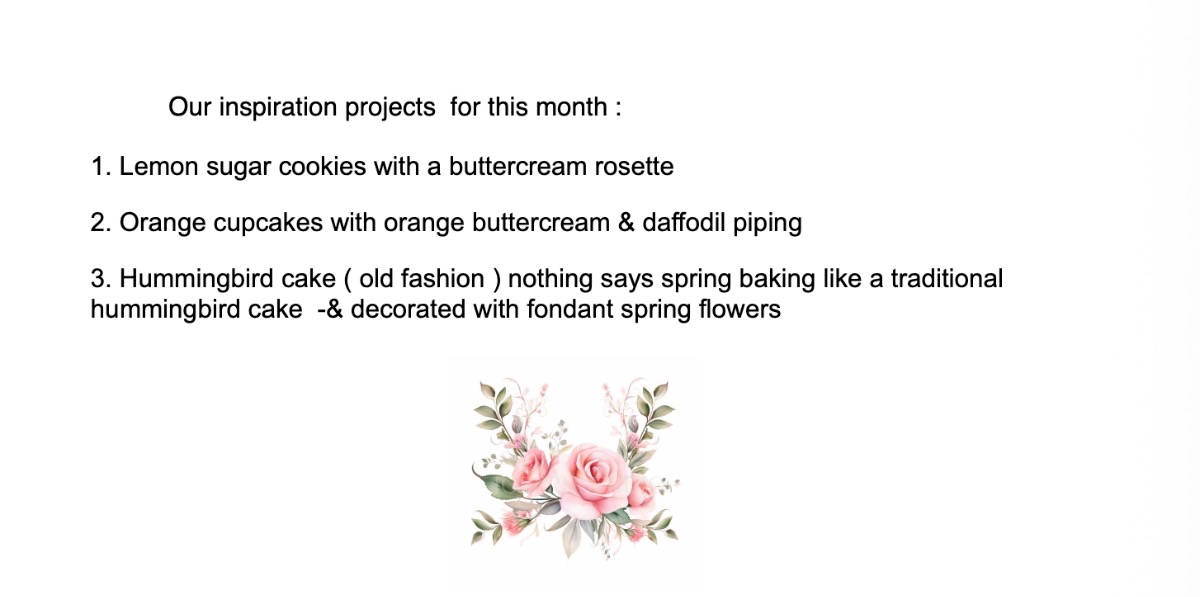 Our inspiration projects for this month :

1. Lemon sugar cookies with a buttercream rosette

2. Orange cupcakes with orange buttercream & daffodil piping

3. Hummingbird cake ( old fashion ) nothing says spring baking like a traditional hummingbird cake -& decorated with fondant spring flowers